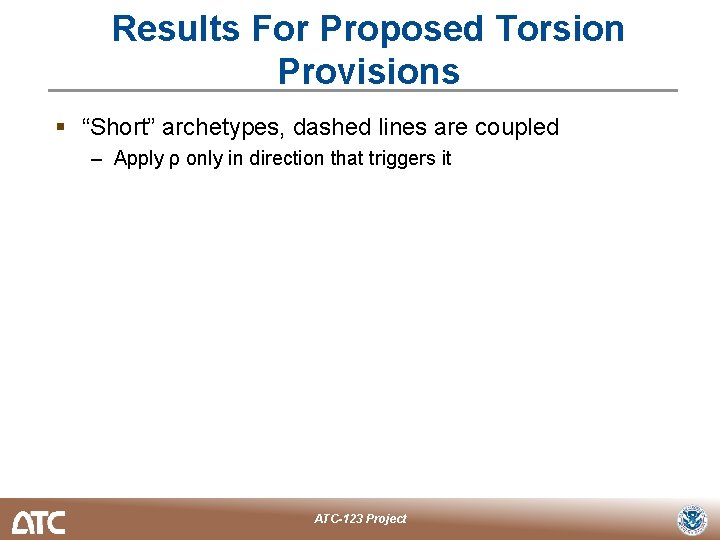 Results For Proposed Torsion Provisions

▪ “Short” archetypes, dashed lines are coupled

– Apply ρ only in direction that triggers it

ATC

ATC-123 Project